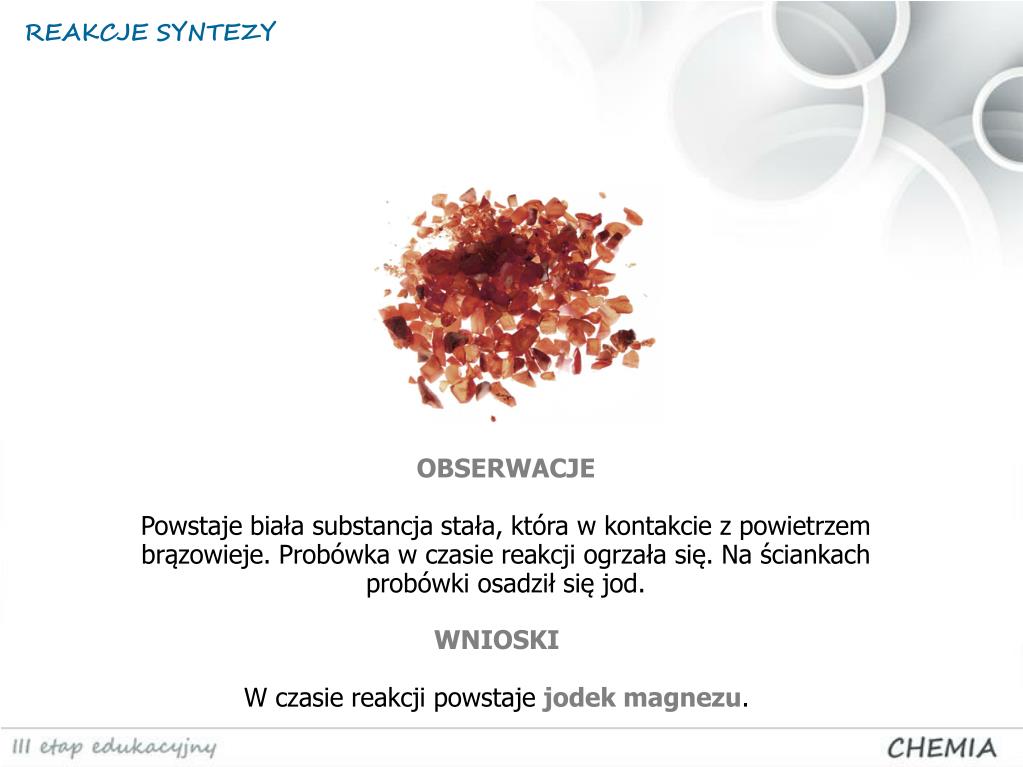 REAKCJE SYNTEZY

OBSERWACJE

Powstaje biała substancja stała, która w kontakcie z powietrzem brązowieje. Probówka w czasie reakcji ogrzała się. Na ściankach probówki osadził się jod.

WNIOSKI

W czasie reakcji powstaje jodek magnezu.

III etap edukacyjny

CHEMIA